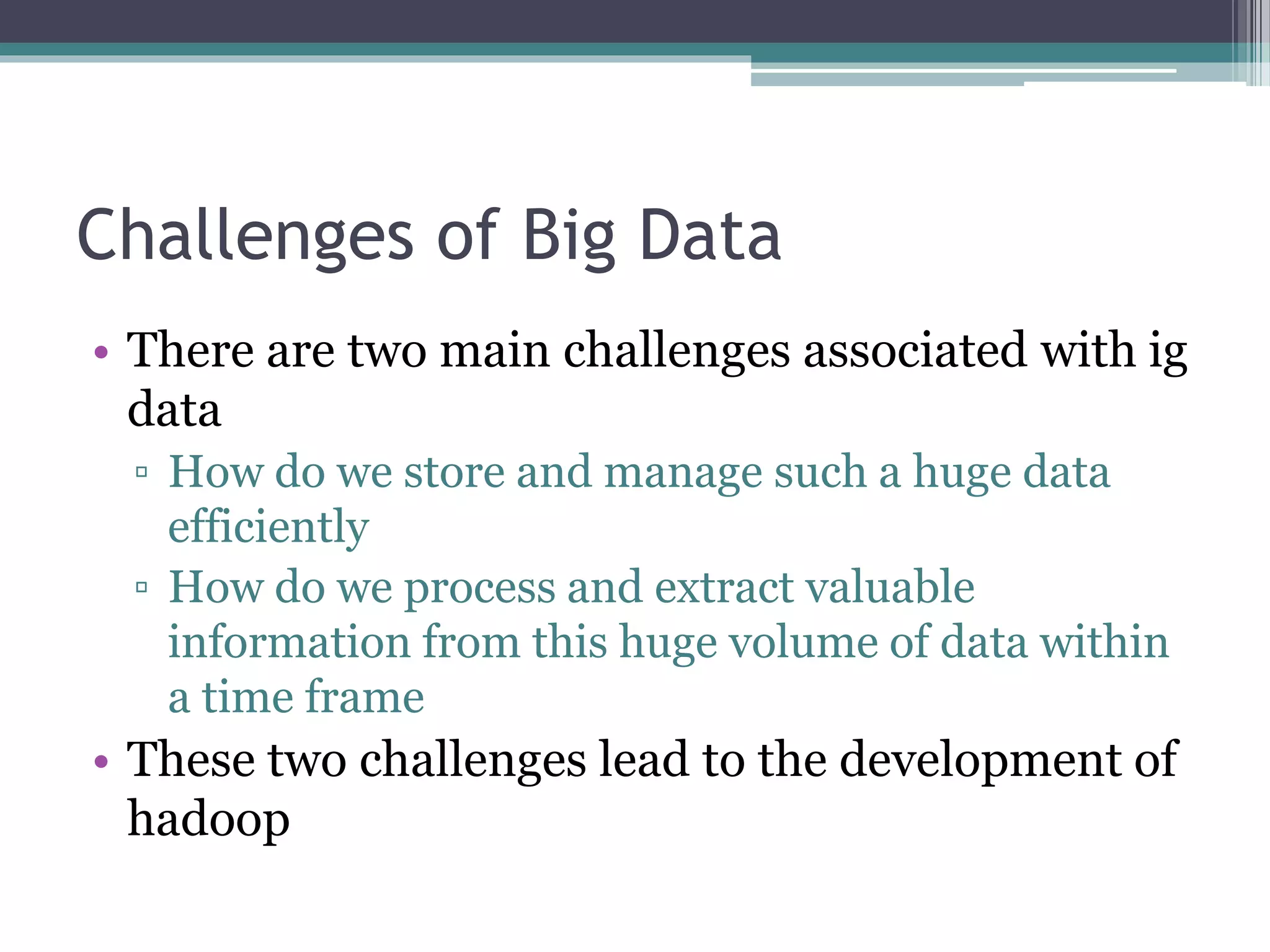 Challenges of Big Data

• There are two main challenges associated with ig data
  ▫ How do we store and manage such a huge data efficiently
  ▫ How do we process and extract valuable information from this huge volume of data within a time frame
• These two challenges lead to the development of hadoop